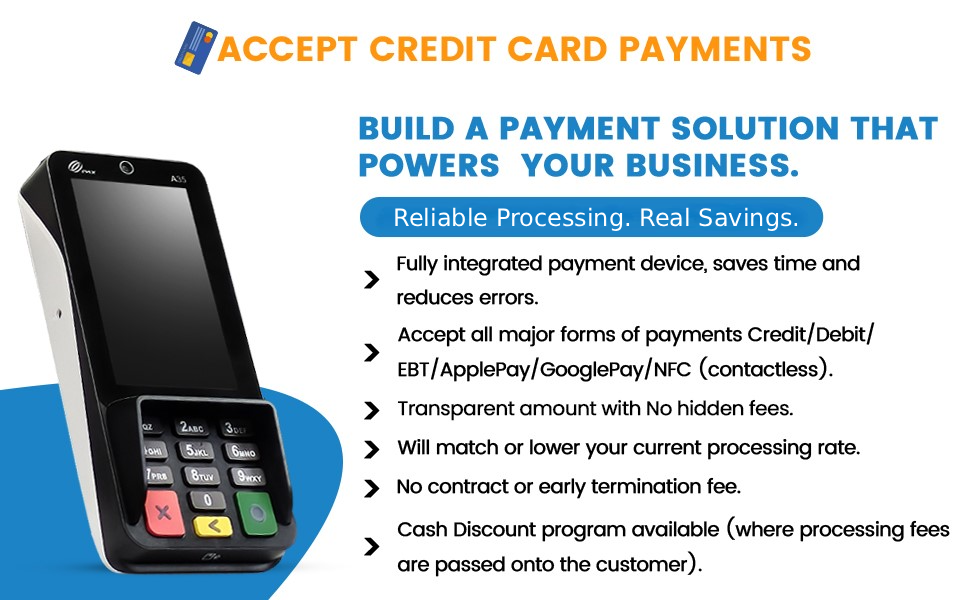 ACCEPT CREDIT CARD PAYMENTS

BUILD A PAYMENT SOLUTION THAT POWERS YOUR BUSINESS.

Reliable Processing. Real Savings.

Fully integrated payment device, saves time and reduces errors.

Accept all major forms of payments Credit/Debit/ EBT/ApplePay/GooglePay/NFC (contactless).

Transparent amount with No hidden fees.

Will match or lower your current processing rate.

No contract or early termination fee.

Cash Discount program available (where processing fees are passed onto the customer).

A35

QZ 2ABC 3DEF
GHI 5JKL 6MNO
7PRS 8TUV 9WXY
0